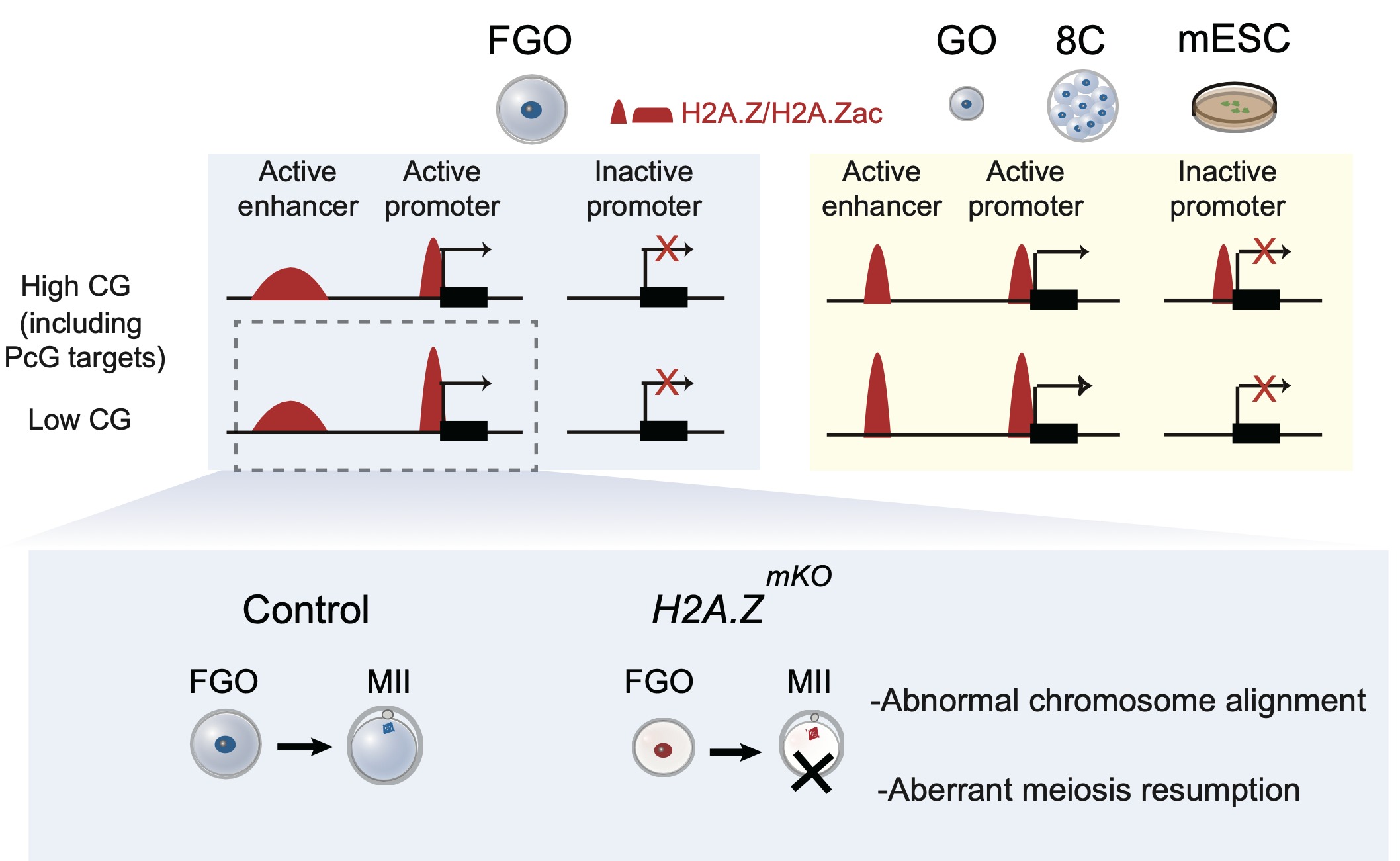 FGO

H2A.Z/H2A.Zac

GO 8C mESC

Active enhancer
Active promoter
Inactive promoter

Active enhancer
Active promoter
Inactive promoter

High CG (including PcG targets)

Low CG

Control

$H2A.Z^{mKO}$

FGO
MII

FGO
MII

-Abnormal chromosome alignment

-Aberrant meiosis resumption